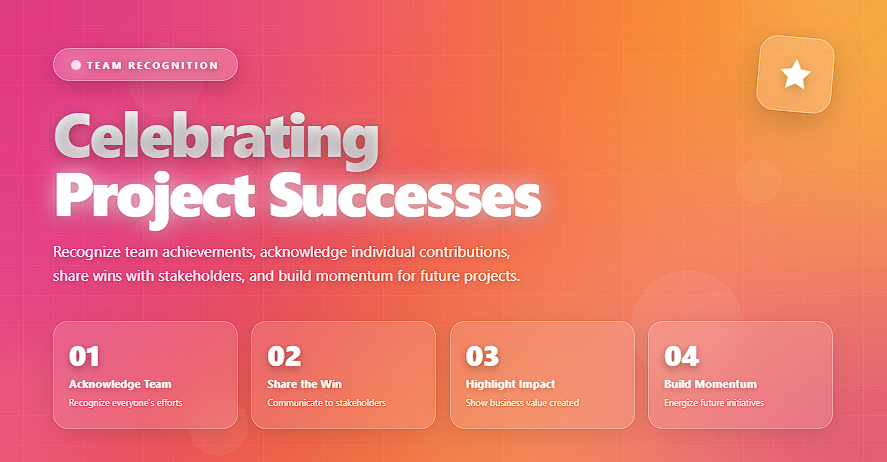 TEAM RECOGNITION

Celebrating Project Successes

Recognize team achievements, acknowledge individual contributions, share wins with stakeholders, and build momentum for future projects.

01
Acknowledge Team
Recognize everyone's efforts

02
Share the Win
Communicate to stakeholders

03
Highlight Impact
Show business value created

04
Build Momentum
Energize future initiatives